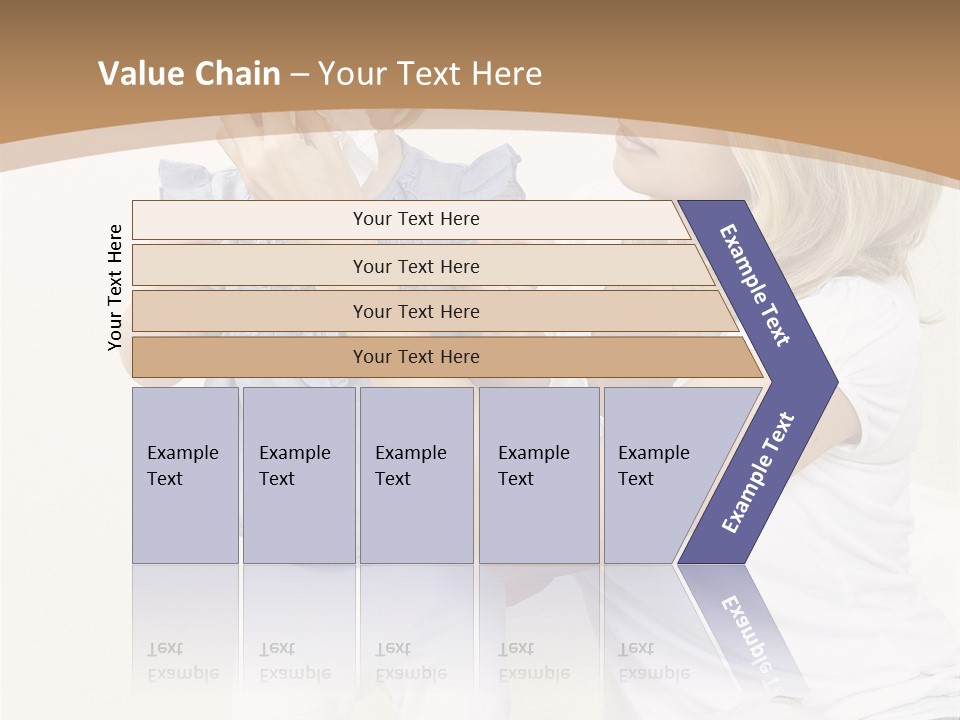 Value Chain – Your Text Here

Your Text Here

Your Text Here

Your Text Here

Your Text Here

Your Text Here

Example Text

Example Text

Example Text

Example Text

Example Text

Example Text

Example Text